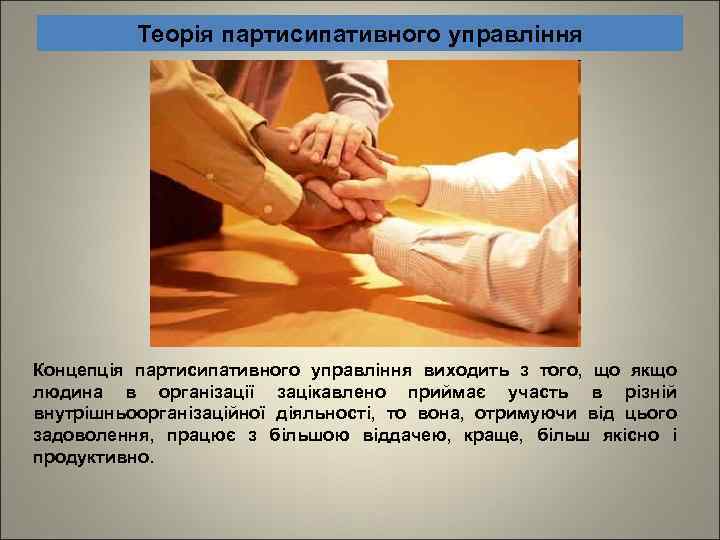 Теорія партисипативного управління

Концепція партисипативного управління виходить з того, що якщо людина в організації зацікавлено приймає участь в різній внутрішньоорганізаційної діяльності, то вона, отримуючи від цього задоволення, працює з більшою віддачею, краще, більш якісно і продуктивно.